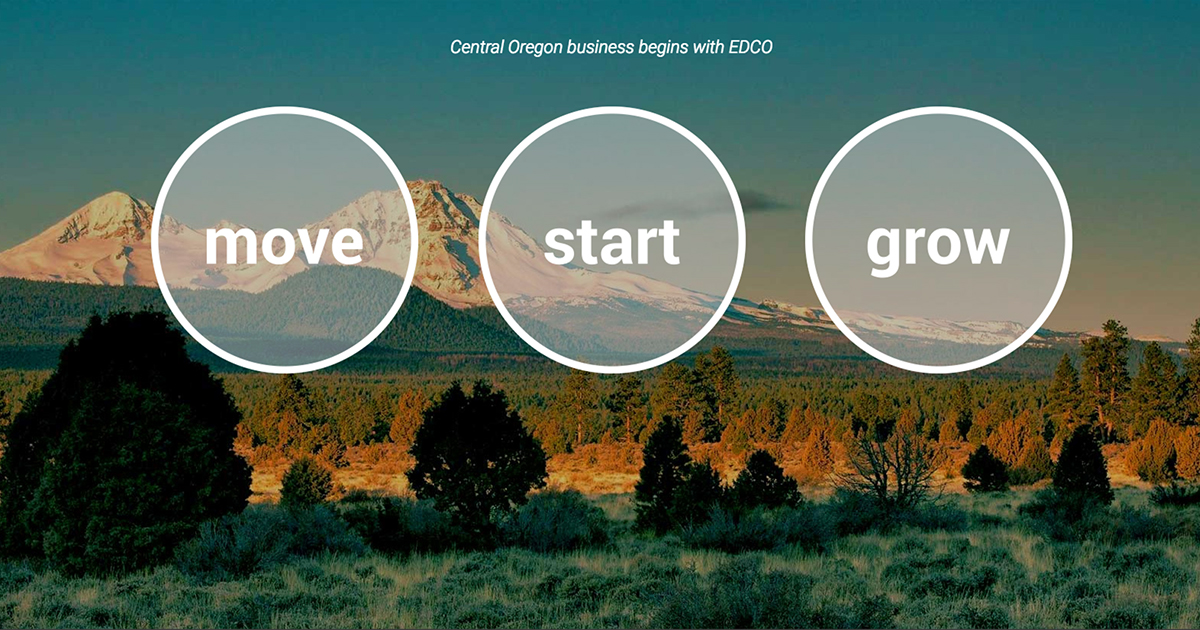 Central Oregon business begins with EDCO

move

start

grow